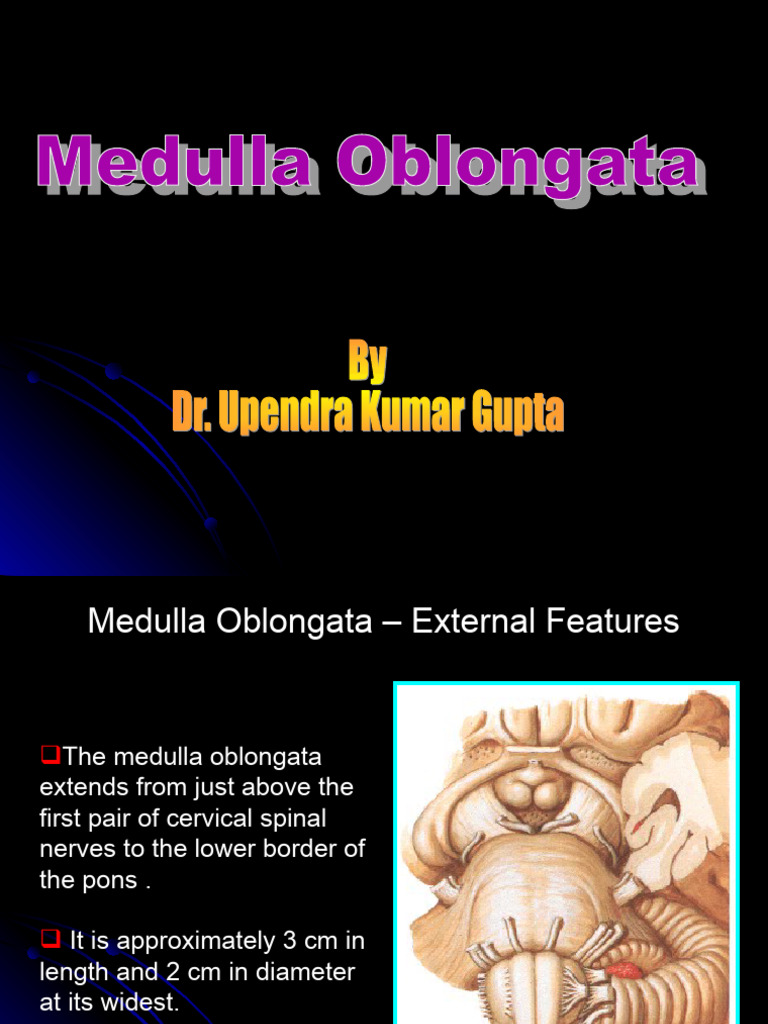 Medulla Oblongata

By
Dr. Upendra Kumar Gupta

Medulla Oblongata – External Features

❑The medulla oblongata extends from just above the first pair of cervical spinal nerves to the lower border of the pons .

❑ It is approximately 3 cm in length and 2 cm in diameter at its widest.